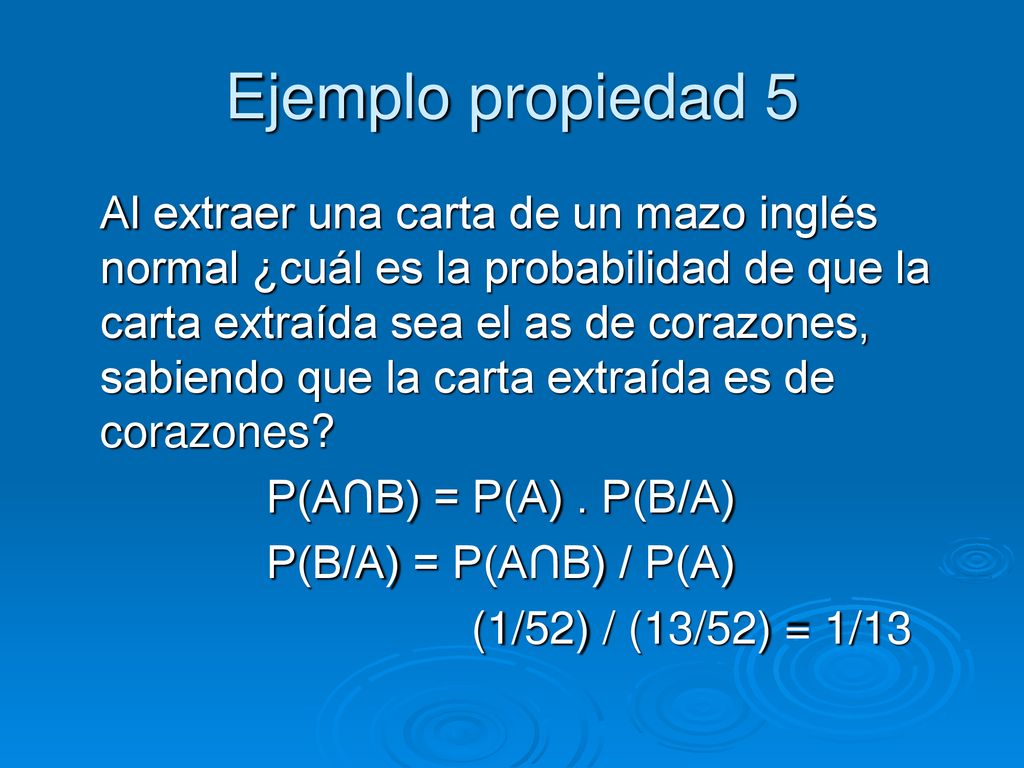 Ejemplo propiedad 5

Al extraer una carta de un mazo inglés normal ¿cuál es la probabilidad de que la carta extraída sea el as de corazones, sabiendo que la carta extraída es de corazones?

$P(A \cap B) = P(A) . P(B/A)$

$P(B/A) = P(A \cap B) / P(A)$

$(1/52) / (13/52) = 1/13$